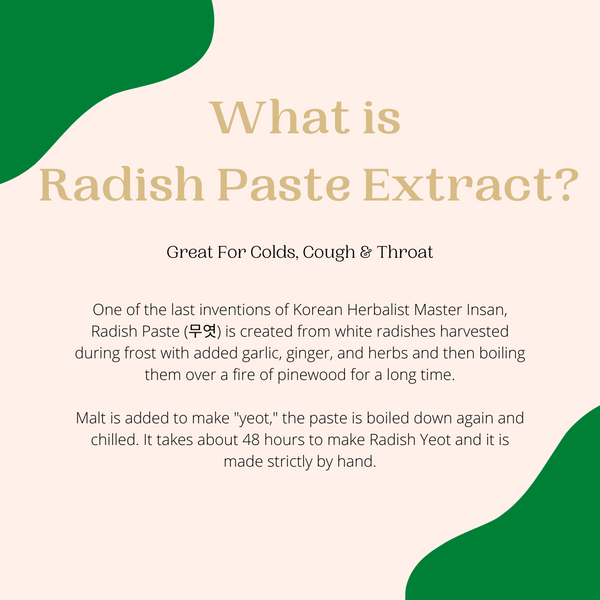 What is
Radish Paste Extract?

Great For Colds, Cough & Throat

One of the last inventions of Korean Herbalist Master Insan, Radish Paste (무엿) is created from white radishes harvested during frost with added garlic, ginger, and herbs and then boiling them over a fire of pinewood for a long time.

Malt is added to make "yeot," the paste is boiled down again and chilled. It takes about 48 hours to make Radish Yeot and it is made strictly by hand.